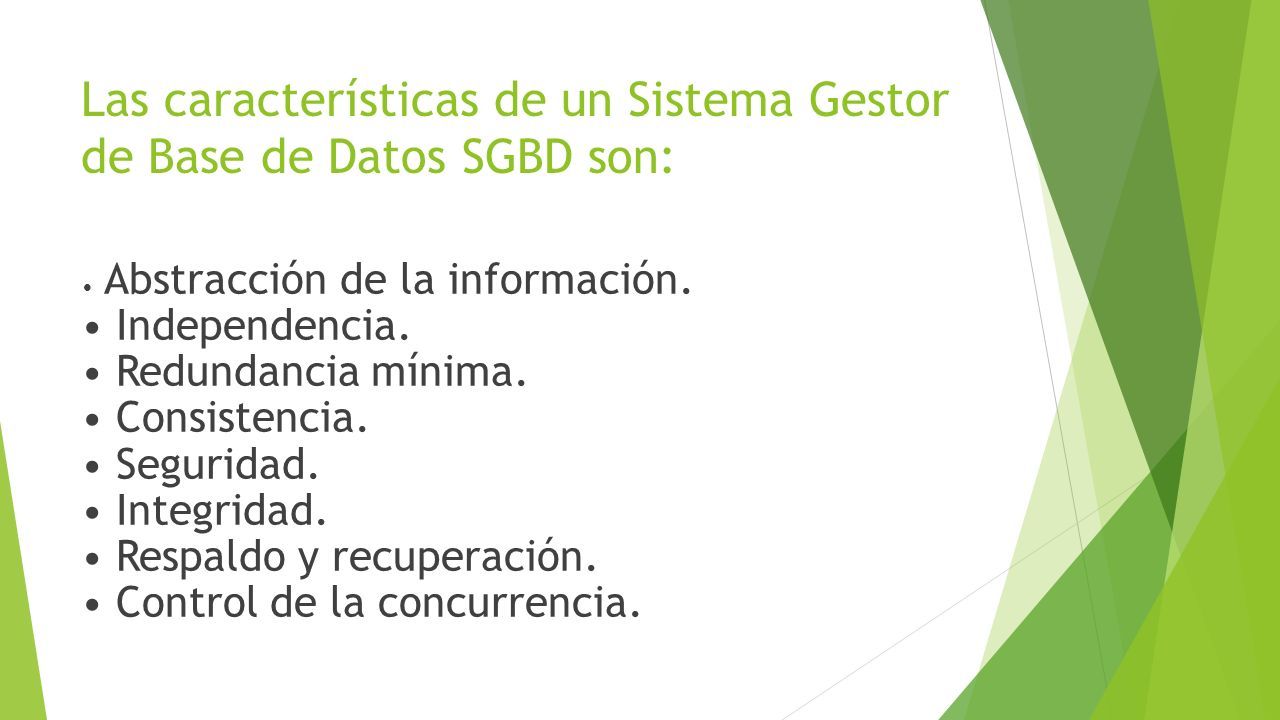 Las características de un Sistema Gestor de Base de Datos SGBD son:

• Abstracción de la información.
• Independencia.
• Redundancia mínima.
• Consistencia.
• Seguridad.
• Integridad.
• Respaldo y recuperación.
• Control de la concurrencia.